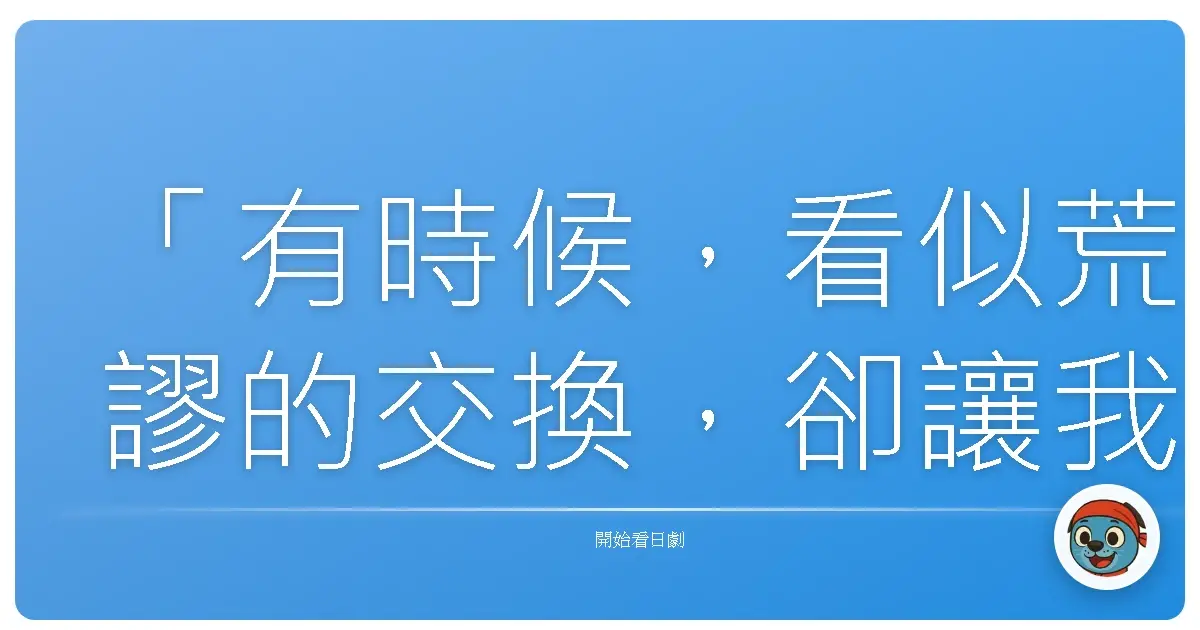 「有時候，看似荒謬的交換，卻讓我

開始看日劇